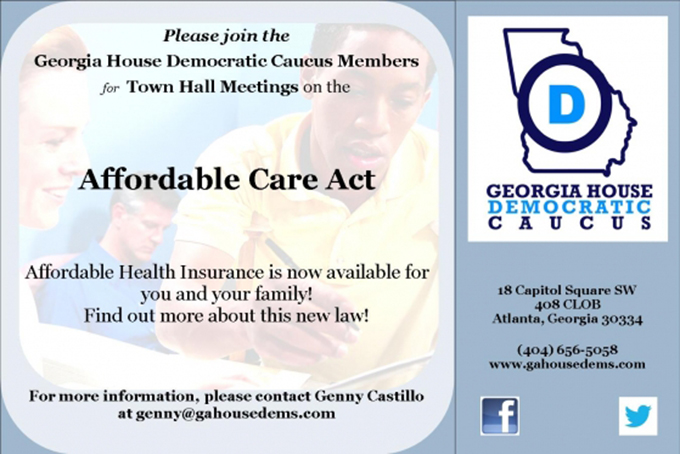 Please join the
Georgia House Democratic Caucus Members
for Town Hall Meetings on the

Affordable Care Act

Affordable Health Insurance is now available for you and your family!
Find out more about this new law!

For more information, please contact Genny Castillo at genny@gahousedems.com

D

GEORGIA HOUSE
DEMOCRATIC
CAUCUS

18 Capitol Square SW
408 CLOB
Atlanta, Georgia 30334

(404) 656-5058
www.gahousedems.com

f